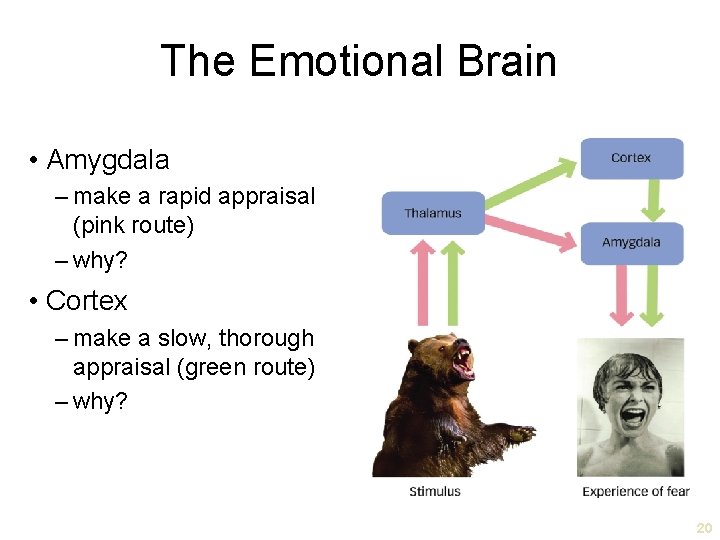 The Emotional Brain

• Amygdala
– make a rapid appraisal (pink route)
– why?
• Cortex
– make a slow, thorough appraisal (green route)
– why?

Cortex

Thalamus

Amygdala

Stimulus

Experience of fear

20